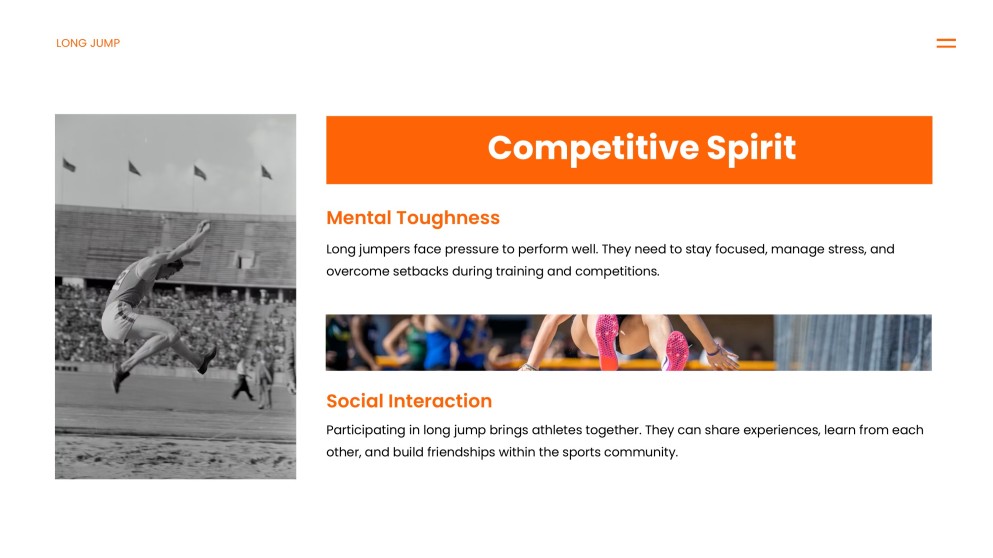 LONG JUMP

Competitive Spirit

Mental Toughness

Long jumpers face pressure to perform well. They need to stay focused, manage stress, and overcome setbacks during training and competitions.

Social Interaction

Participating in long jump brings athletes together. They can share experiences, learn from each other, and build friendships within the sports community.